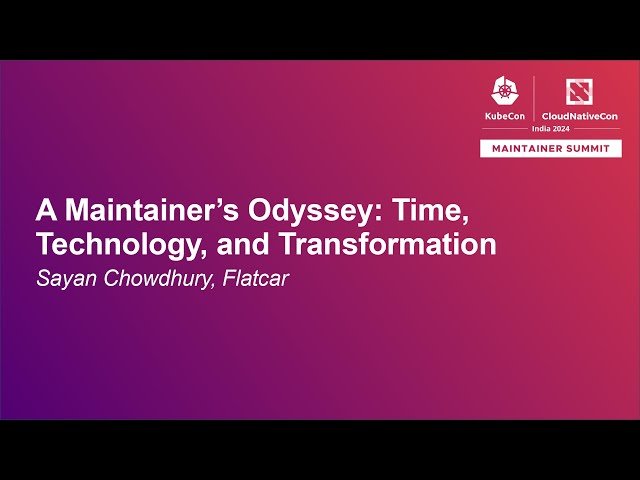 KubeCon CloudNativeCon
India 2024
MAINTAINER SUMMIT

A Maintainer's Odyssey: Time, Technology, and Transformation
Sayan Chowdhury, Flatcar